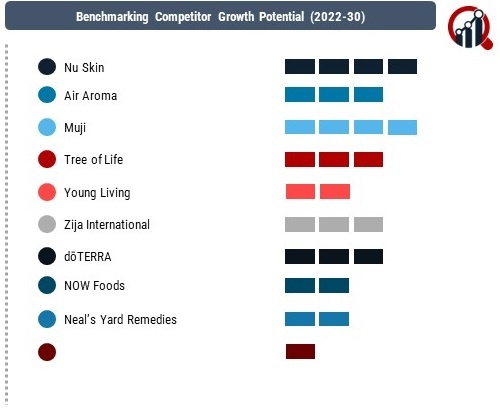 Benchmarking Competitor Growth Potential (2022-30)

Nu Skin

Air Aroma

Muji

Tree of Life

Young Living

Zija International

dōTERRA

NOW Foods

Neal's Yard Remedies